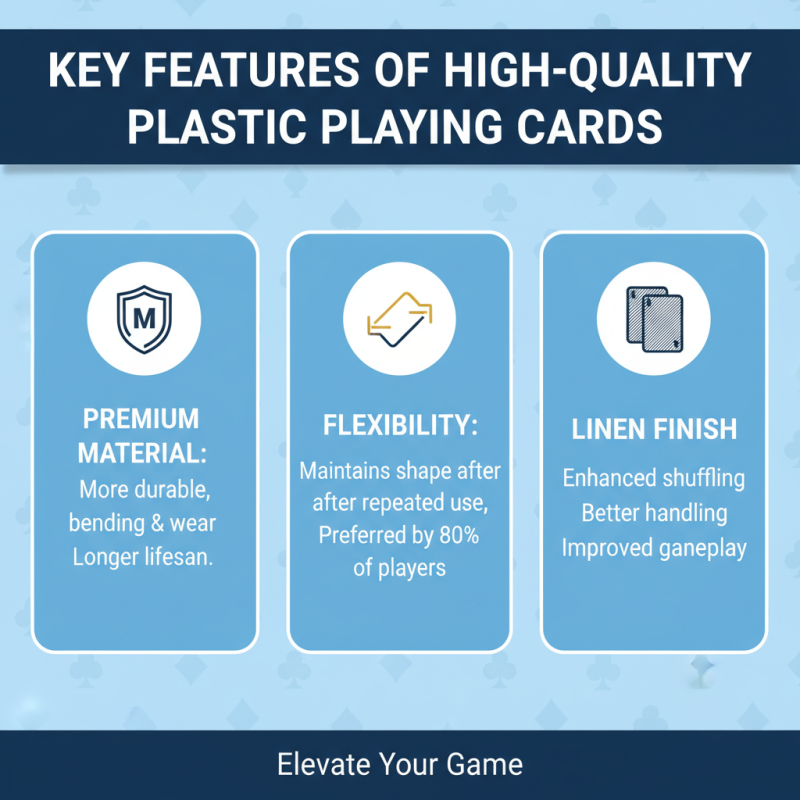 KEY FEATURES OF HIGH-QUALITY PLASTIC PLAYING CARDS

M

PREMIUM MATERIAL:
More durable, bending & wear Longer lifesan.

FLEXIBILITY:
Maintains shape after after repeated use, Preferred by 80% of players

LINEN FINISH
Enhanced shuffling Better handling Improved ganeplay

Elevate Your Game